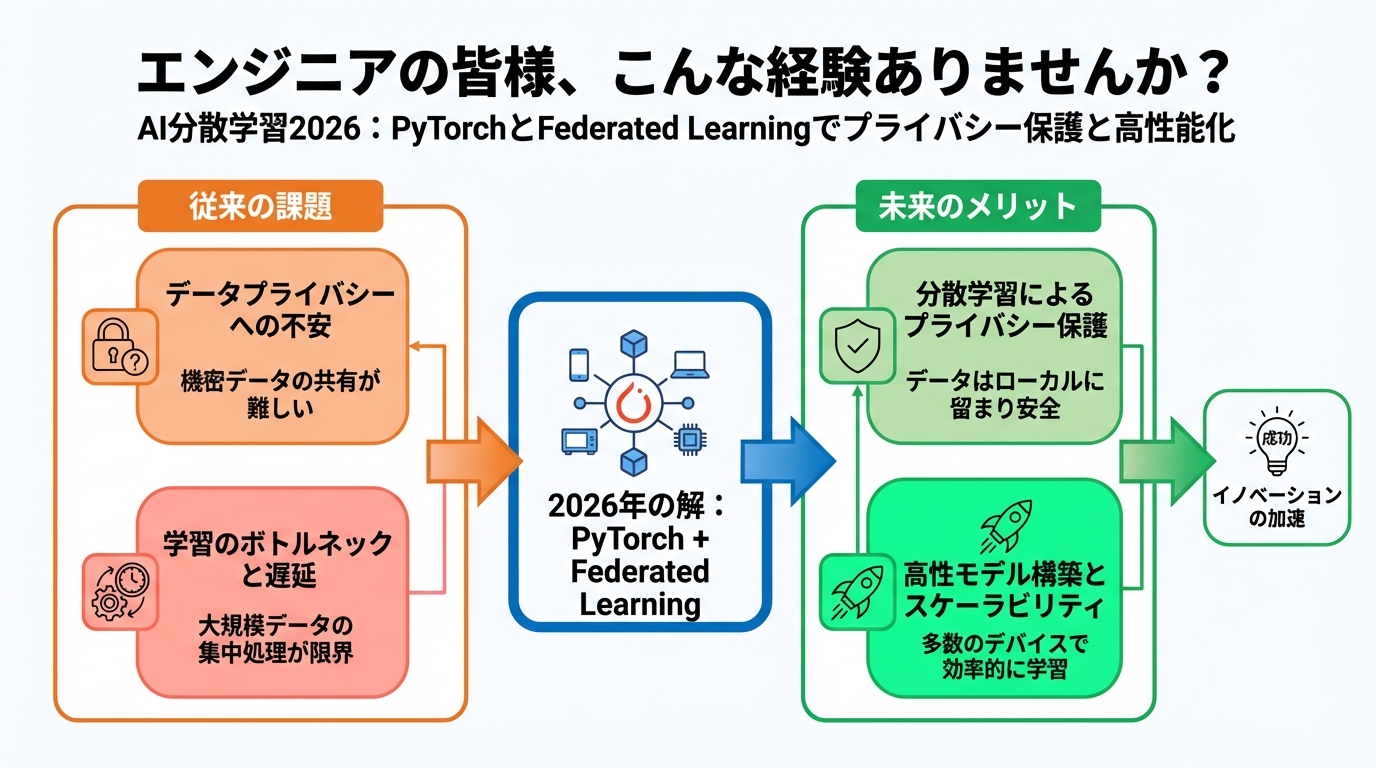 エンジニアの皆様、こんな経験ありませんか？
AI分散学習2026：PyTorchとFederated Learningでプライバシー保護と高性能化

従来の課題

データプライバシーへの不安
機密データの共有が難しい

学習のボトルネックと遅延
大規模データの集中処理が限界

2026年の解：PyTorch + Federated Learning

未来のメリット

分散学習によるプライバシー保護
データはローカルに留まり安全

高性モデル構築とスケーラビリティ
多数のデバイスで効率的に学習

成功
イノベーションの加速